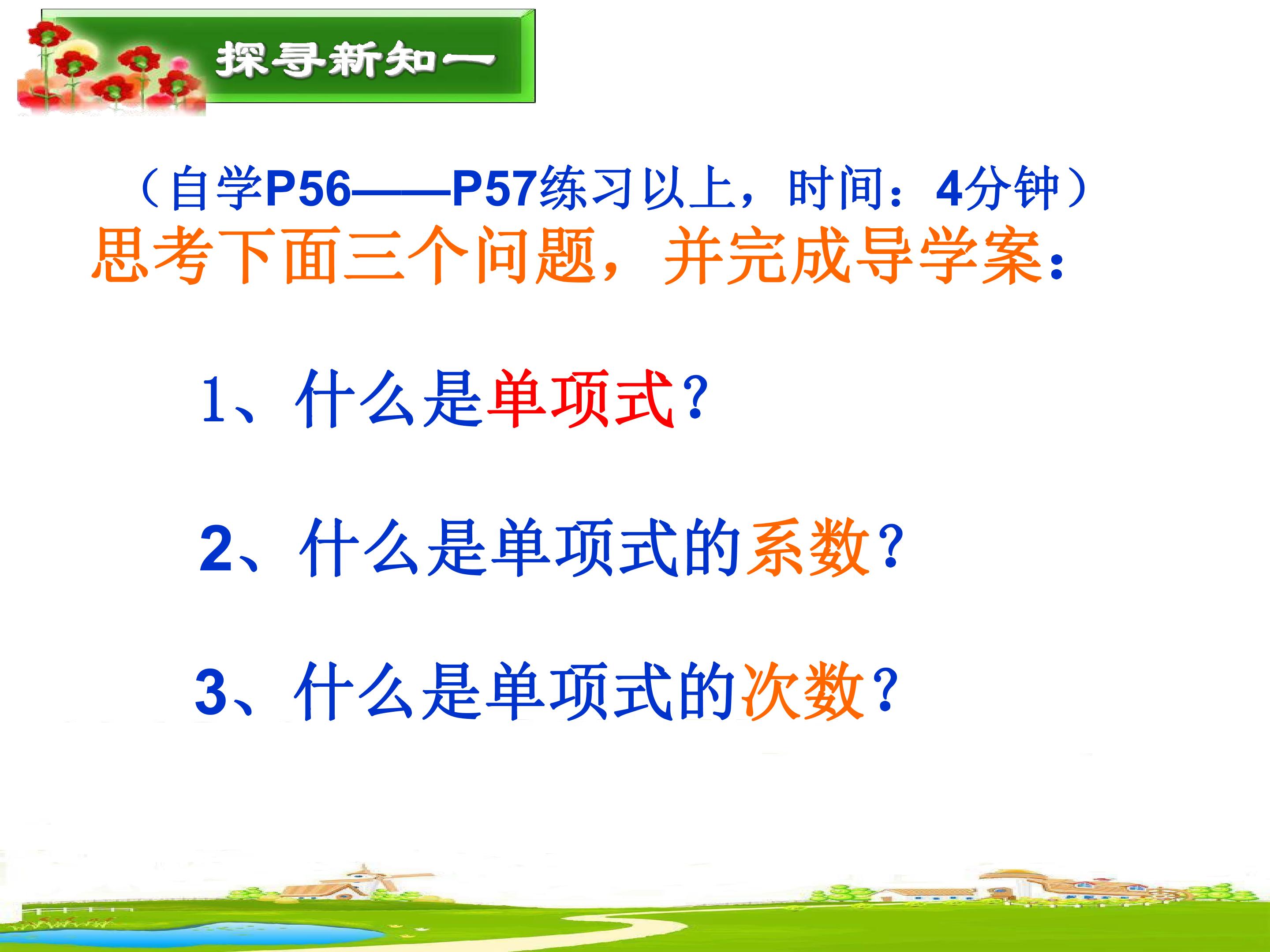 探寻新知一

（自学P56——P57练习以上，时间：4分钟）

思考下面三个问题，并完成导学案：

1、什么是单项式?

2、什么是单项式的系数?

3、什么是单项式的次数?